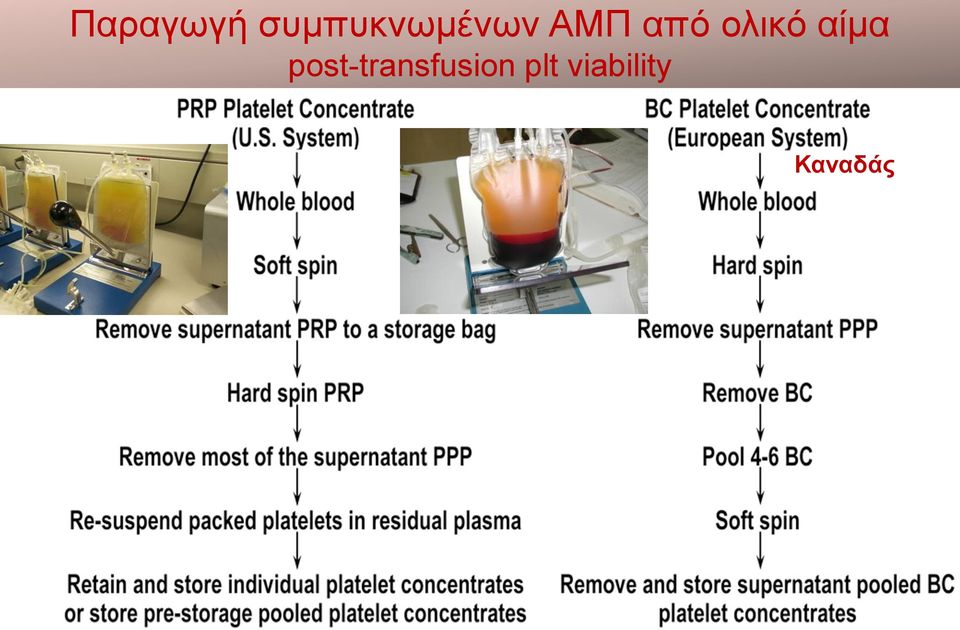 Παραγωγή συμπυκνωμένων ΑΜΠ από ολικό αίμα
post-transfusion plt viability

PRP Platelet Concentrate (U.S. System)

Whole blood

Soft spin

Remove supernatant PRP to a storage bag

Hard spin PRP

Remove most of the supernatant PPP

Re-suspend packed platelets in residual plasma

Retain and store individual platelet concentrates or store pre-storage pooled platelet concentrates

BC Platelet Concentrate (European System)

Καναδάς

Whole blood

Hard spin

Remove supernatant PPP

Remove BC

Pool 4-6 BC

Soft spin

Remove and store supernatant pooled BC platelet concentrates